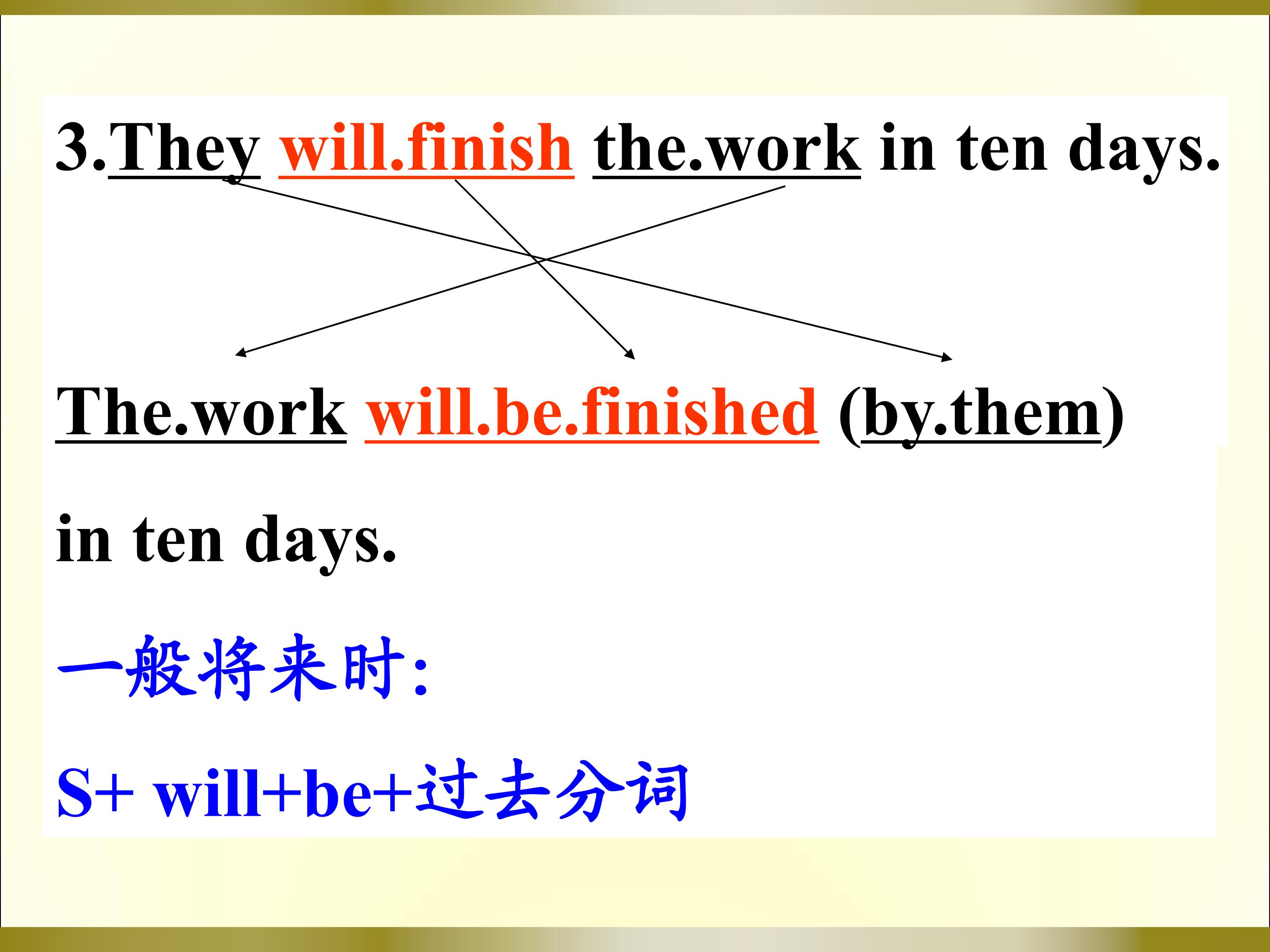 3.They will.finish the.work in ten days.

The.work will.be.finished (by.them) in ten days.

一般将来时:

S+ will+be+过去分词